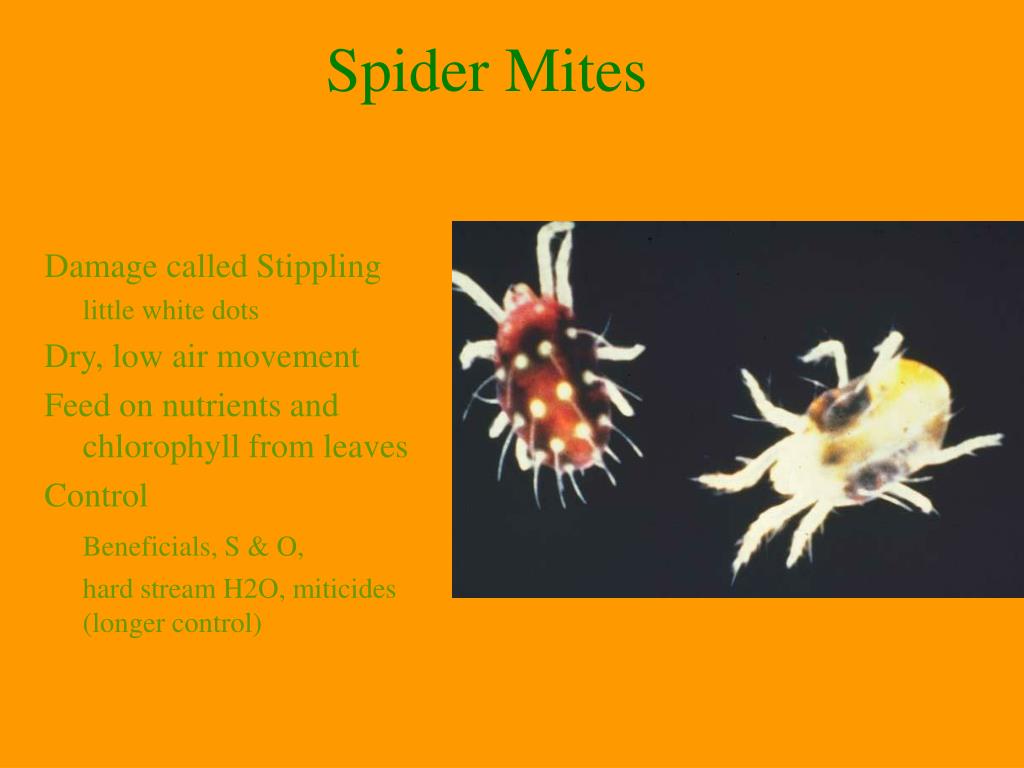 Spider Mites

Damage called Stippling

little white dots

Dry, low air movement

Feed on nutrients and chlorophyll from leaves

Control

Beneficials, S & O,

hard stream H2O, miticides (longer control)